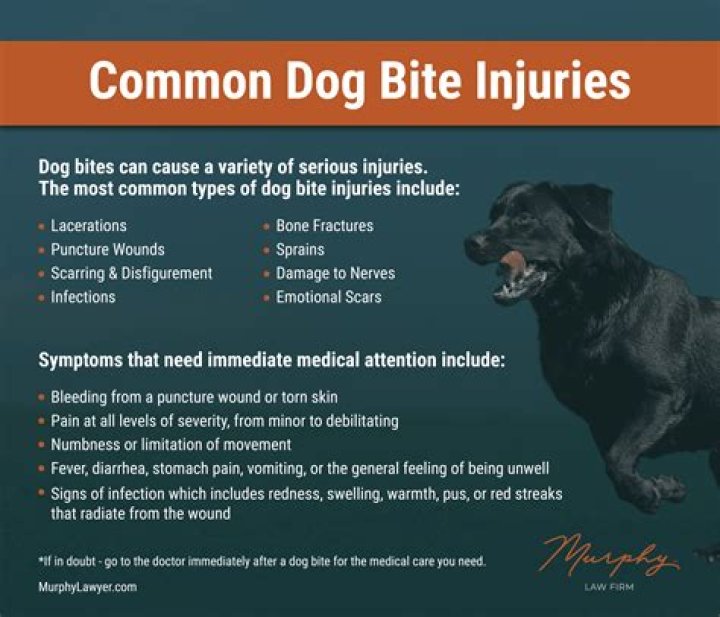 Common Dog Bite Injuries

Dog bites can cause a variety of serious injuries.
The most common types of dog bite injuries include:

- Lacerations
- Puncture Wounds
- Scarring & Disfigurement
- Infections

- Bone Fractures
- Sprains
- Damage to Nerves
- Emotional Scars

Symptoms that need immediate medical attention include:

- Bleeding from a puncture wound or torn skin
- Pain at all levels of severity, from minor to debilitating
- Numbness or limitation of movement
- Fever, diarrhea, stomach pain, vomiting, or the general feeling of being unwell
- Signs of infection which includes redness, swelling, warmth, pus, or red streaks that radiate from the wound

*If in doubt - go to the doctor immediately after a dog bite for the medical care you need.

MurphyLawyer.com

Murphy
LAW FIRM